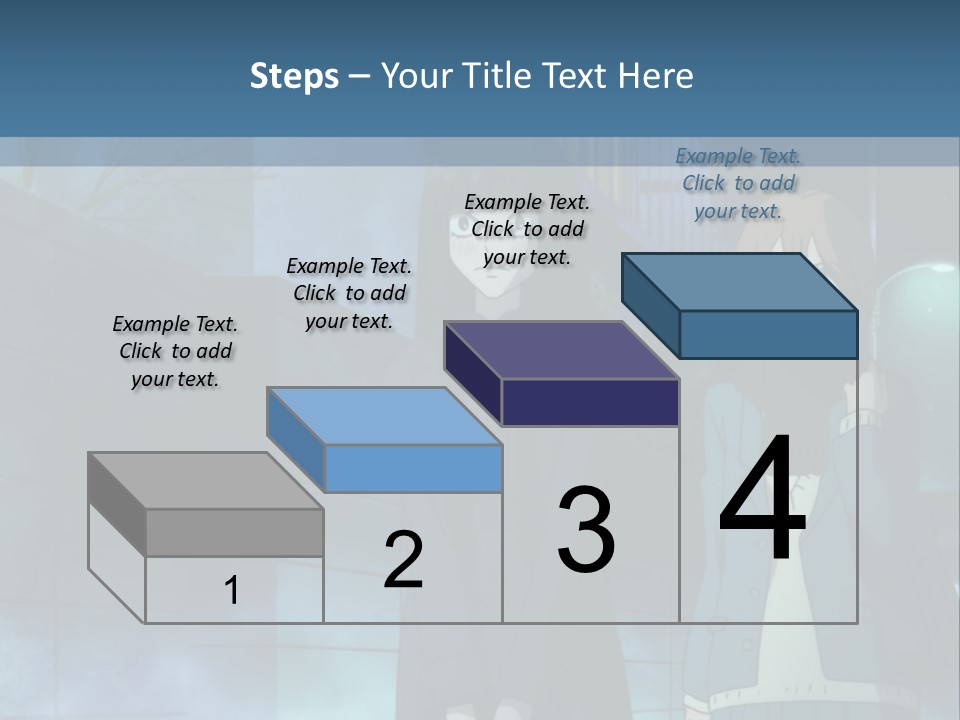 Steps – Your Title Text Here

Example Text. Click to add your text.

Example Text. Click to add your text.

Example Text. Click to add your text.

Example Text. Click to add your text.

1

2

3

4